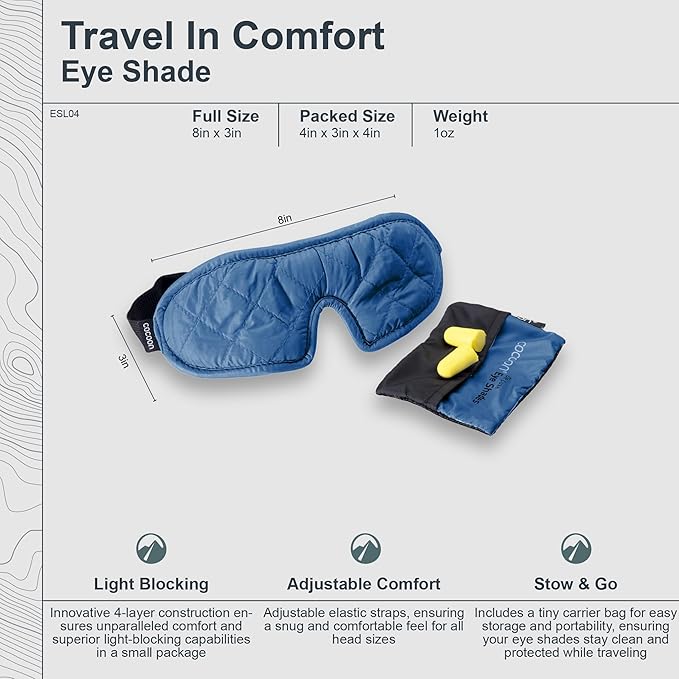 Travel In Comfort
Eye Shade

ESL04

Full Size
8in x 3in

Packed Size
4in x 3in x 4in

Weight
1oz

8in

3in

cocoon

cocoon
Eye Shades

Light Blocking

Innovative 4-layer construction ensures unparalleled comfort and superior light-blocking capabilities in a small package

Adjustable Comfort

Adjustable elastic straps, ensuring a snug and comfortable feel for all head sizes

Stow & Go

Includes a tiny carrier bag for easy storage and portability, ensuring your eye shades stay clean and protected while traveling